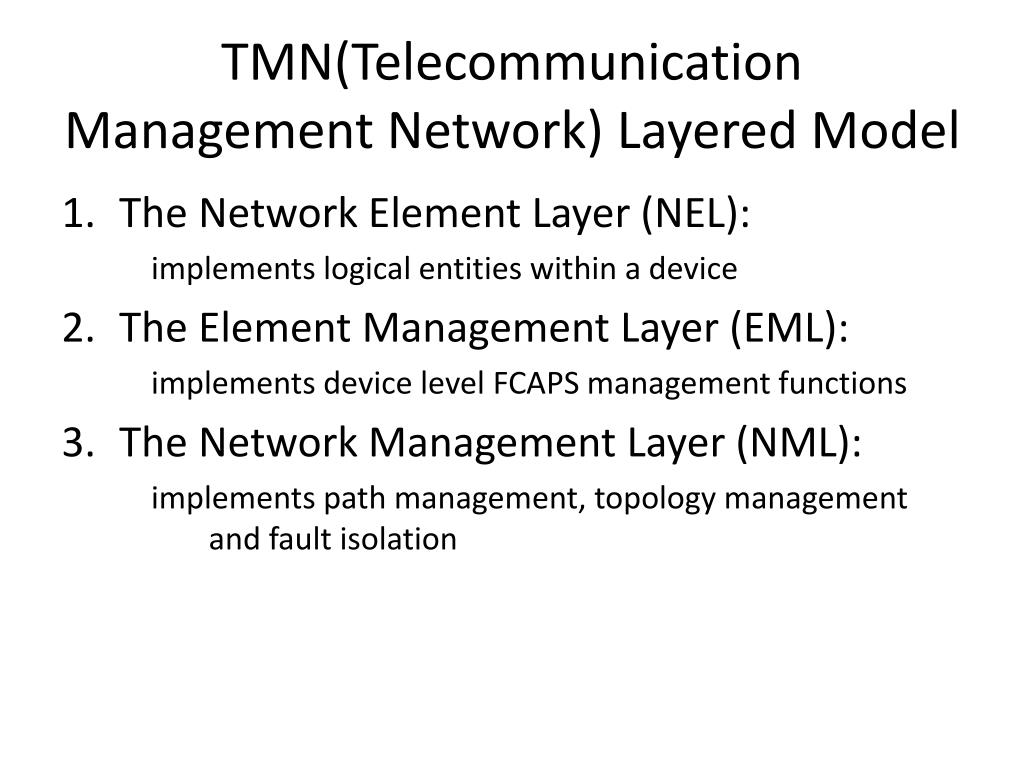 TMN(Telecommunication Management Network) Layered Model

1. The Network Element Layer (NEL):

implements logical entities within a device

2. The Element Management Layer (EML):

implements device level FCAPS management functions

3. The Network Management Layer (NML):

implements path management, topology management and fault isolation